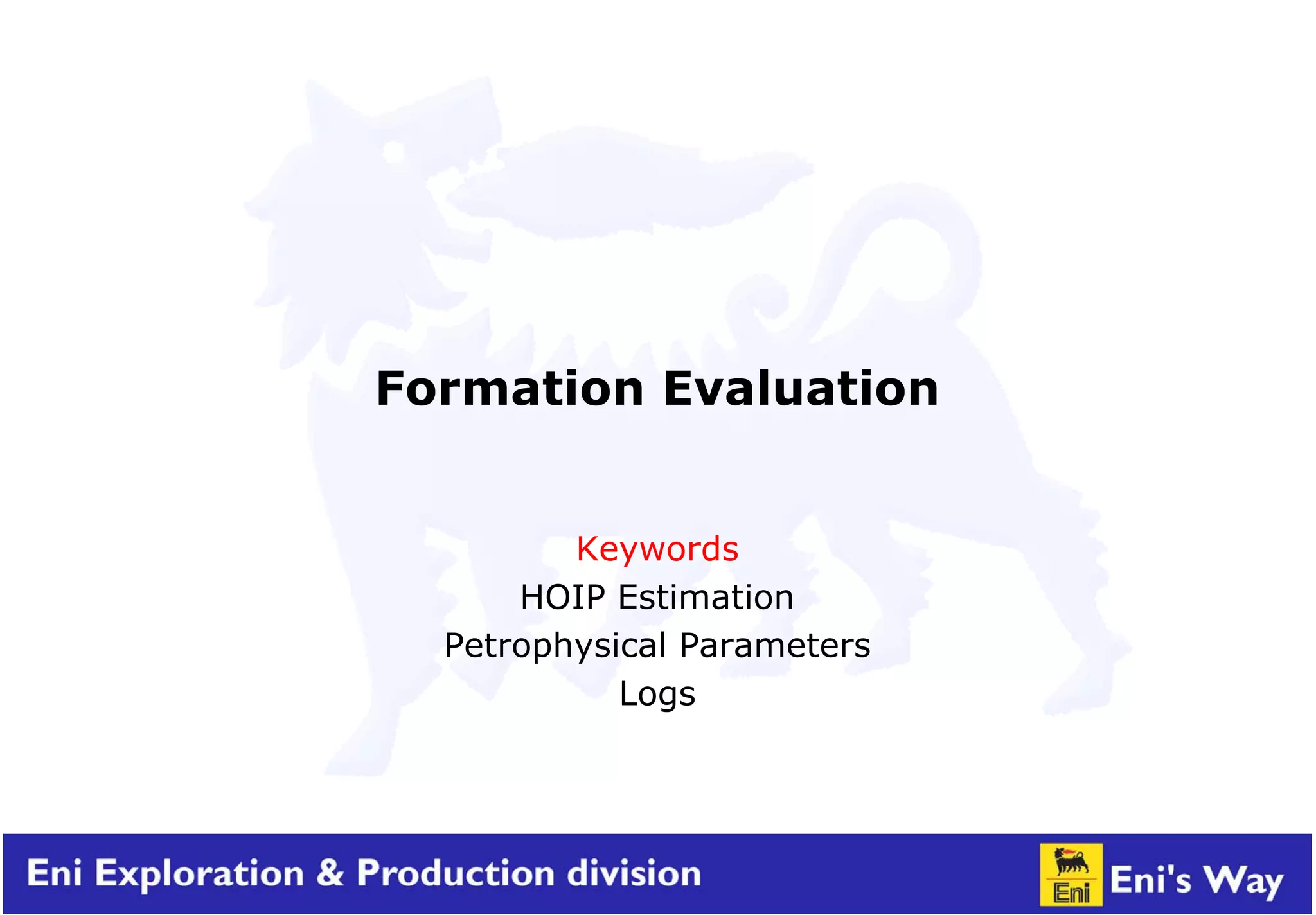 Formation Evaluation

Keywords
HOIP Estimation
Petrophysical Parameters
Logs

Eni Exploration & Production division

Eni

Eni's Way